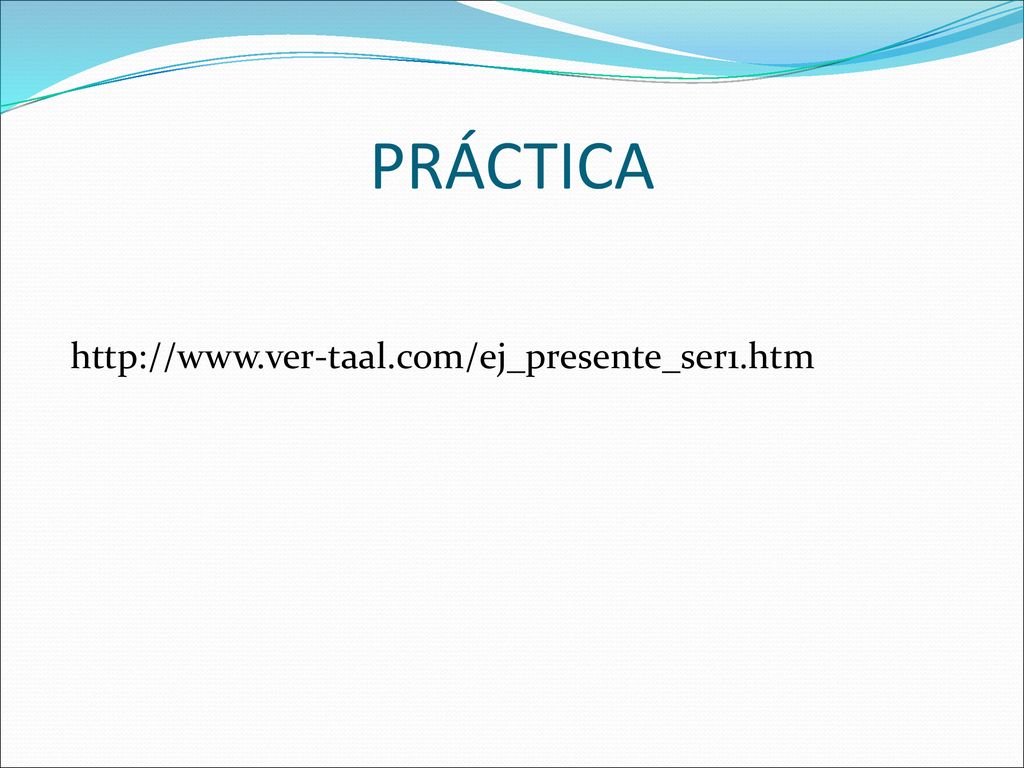 PRÁCTICA

http://www.ver-taal.com/ej_presente_ser1.htm